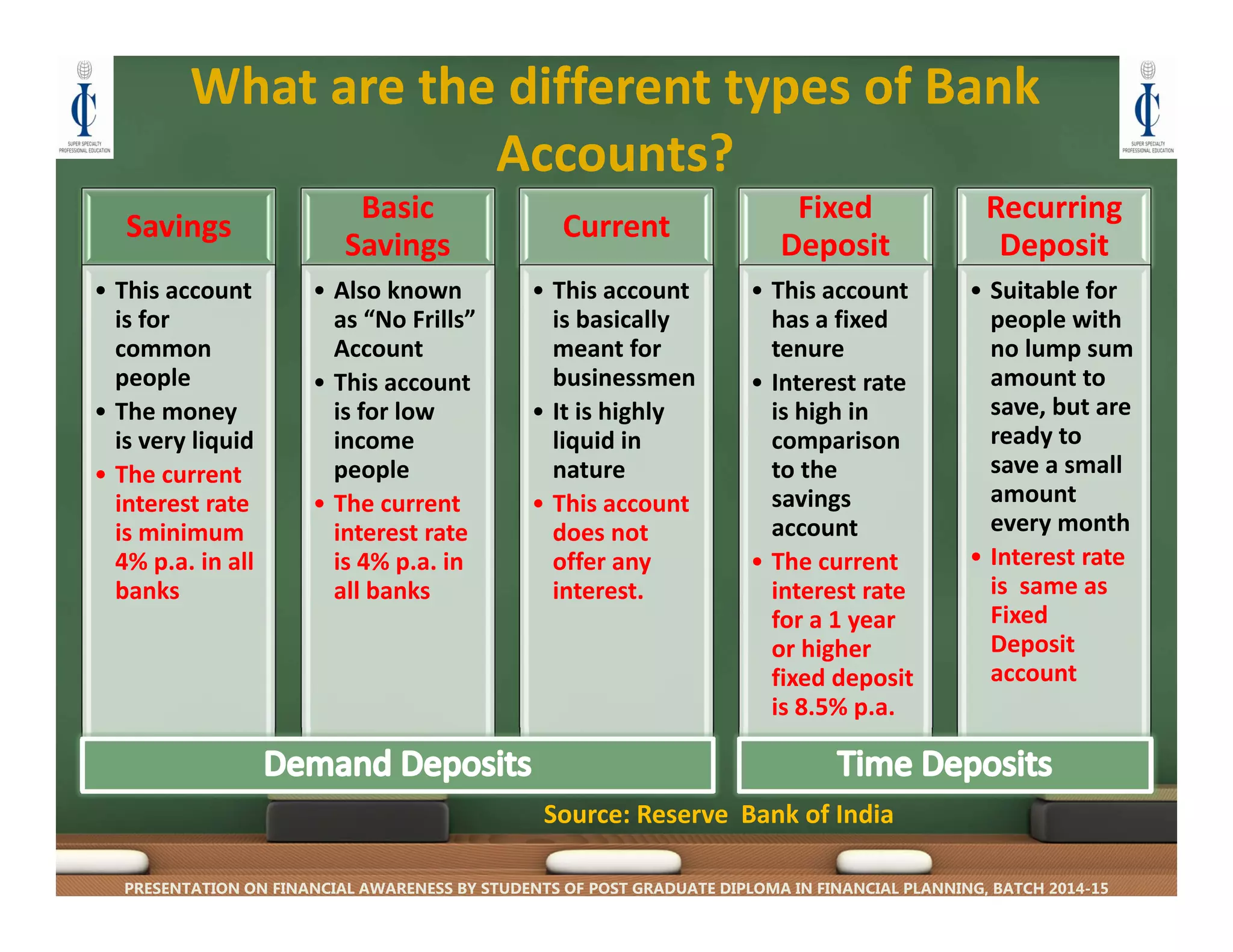 SUPER SPECIALTY PROFESSIONAL EDUCATION

What are the different types of Bank Accounts?

SUPER SPECIALTY PROFESSIONAL EDUCATION

Savings

• This account is for common people
• The money is very liquid
• The current interest rate is minimum 4% p.a. in all banks

Basic Savings

• Also known as “No Frills” Account
• This account is for low income people
• The current interest rate is 4% p.a. in all banks

Current

• This account is basically meant for businessmen
• It is highly liquid in nature
• This account does not offer any interest.

Fixed Deposit

• This account has a fixed tenure
• Interest rate is high in comparison to the savings account
• The current interest rate for a 1 year or higher fixed deposit is 8.5% p.a.

Recurring Deposit

• Suitable for people with no lump sum amount to save, but are ready to save a small amount every month
• Interest rate is same as Fixed Deposit account

Demand Deposits

Time Deposits

Source: Reserve Bank of India

PRESENTATION ON FINANCIAL AWARENESS BY STUDENTS OF POST GRADUATE DIPLOMA IN FINANCIAL PLANNING, BATCH 2014-15